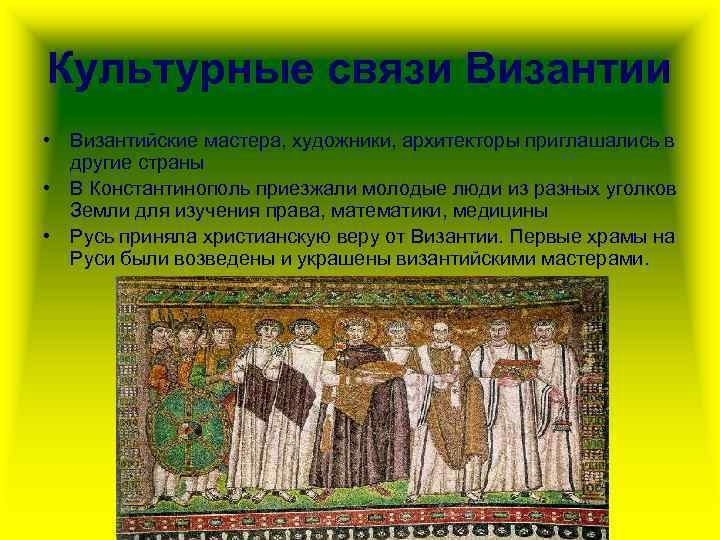 Культурные связи Византии

• Византийские мастера, художники, архитекторы приглашались в другие страны
• В Константинополь приезжали молодые люди из разных уголков Земли для изучения права, математики, медицины
• Русь приняла христианскую веру от Византии. Первые храмы на Руси были возведены и украшены византийскими мастерами.